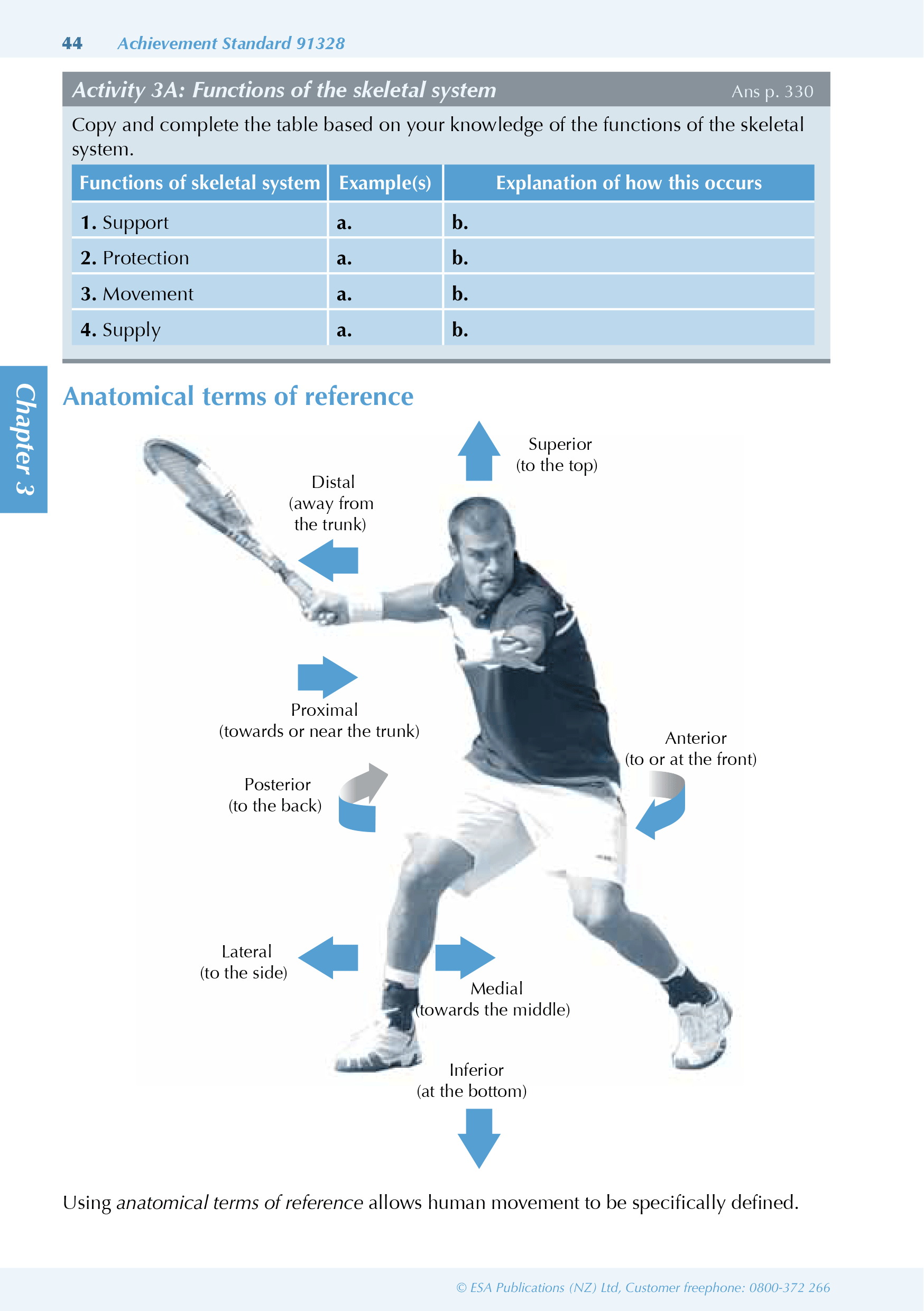 44 Achievement Standard 91328

Activity 3A: Functions of the skeletal system Ans p. 330

Copy and complete the table based on your knowledge of the functions of the skeletal system.

| Functions of skeletal system | Example(s) | Explanation of how this occurs |
|---|---|---|
| 1. Support | a. | b. |
| 2. Protection | a. | b. |
| 3. Movement | a. | b. |
| 4. Supply | a. | b. |

Chapter 3

Anatomical terms of reference

Superior (to the top)

Distal (away from the trunk)

Proximal (towards or near the trunk)

Anterior (to or at the front)

Posterior (to the back)

Lateral (to the side)

Medial (towards the middle)

Inferior (at the bottom)

Using anatomical terms of reference allows human movement to be specifically defined.

© ESA Publications (NZ) Ltd, Customer freephone: 0800-372 266